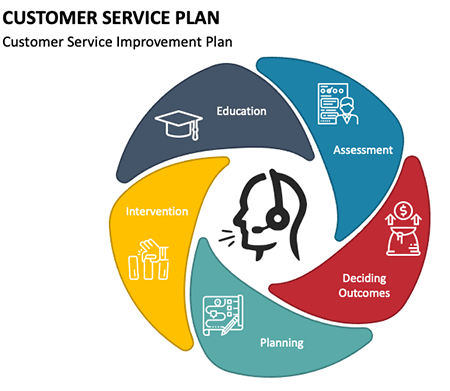 CUSTOMER SERVICE PLAN
Customer Service Improvement Plan

Education

Assessment

Deciding Outcomes

Planning

Intervention